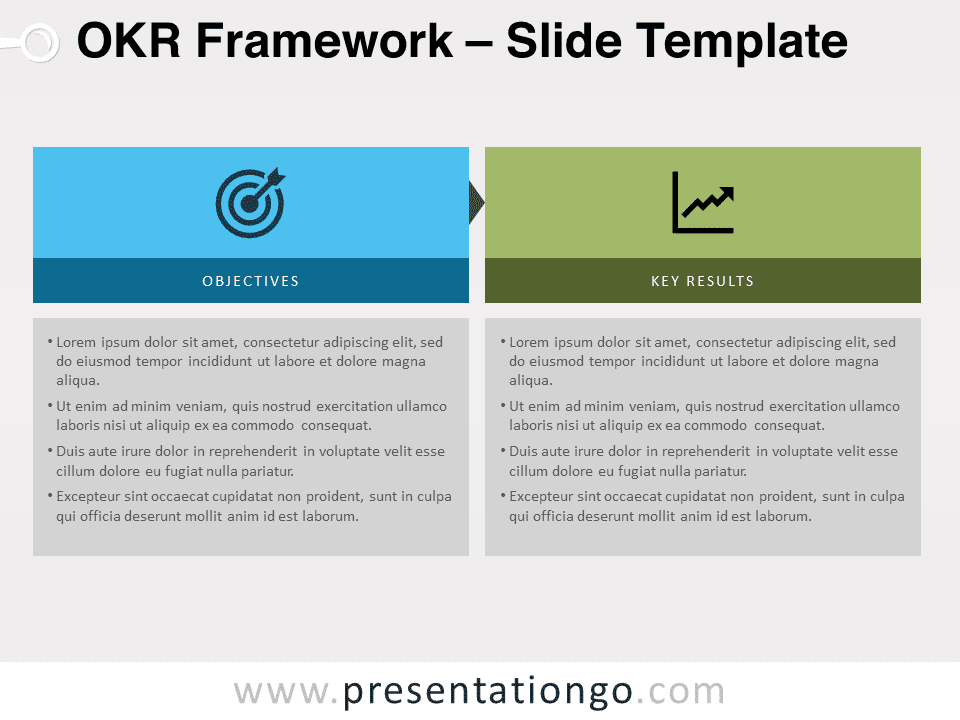 OKR Framework – Slide Template

OBJECTIVES

• Lorem ipsum dolor sit amet, consectetur adipiscing elit, sed do eiusmod tempor incididunt ut labore et dolore magna aliqua.
• Ut enim ad minim veniam, quis nostrud exercitation ullamco laboris nisi ut aliquip ex ea commodo consequat.
• Duis aute irure dolor in reprehenderit in voluptate velit esse cillum dolore eu fugiat nulla pariatur.
• Excepteur sint occaecat cupidatat non proident, sunt in culpa qui officia deserunt mollit anim id est laborum.

KEY RESULTS

• Lorem ipsum dolor sit amet, consectetur adipiscing elit, sed do eiusmod tempor incididunt ut labore et dolore magna aliqua.
• Ut enim ad minim veniam, quis nostrud exercitation ullamco laboris nisi ut aliquip ex ea commodo consequat.
• Duis aute irure dolor in reprehenderit in voluptate velit esse cillum dolore eu fugiat nulla pariatur.
• Excepteur sint occaecat cupidatat non proident, sunt in culpa qui officia deserunt mollit anim id est laborum.

www.presentationgo.com